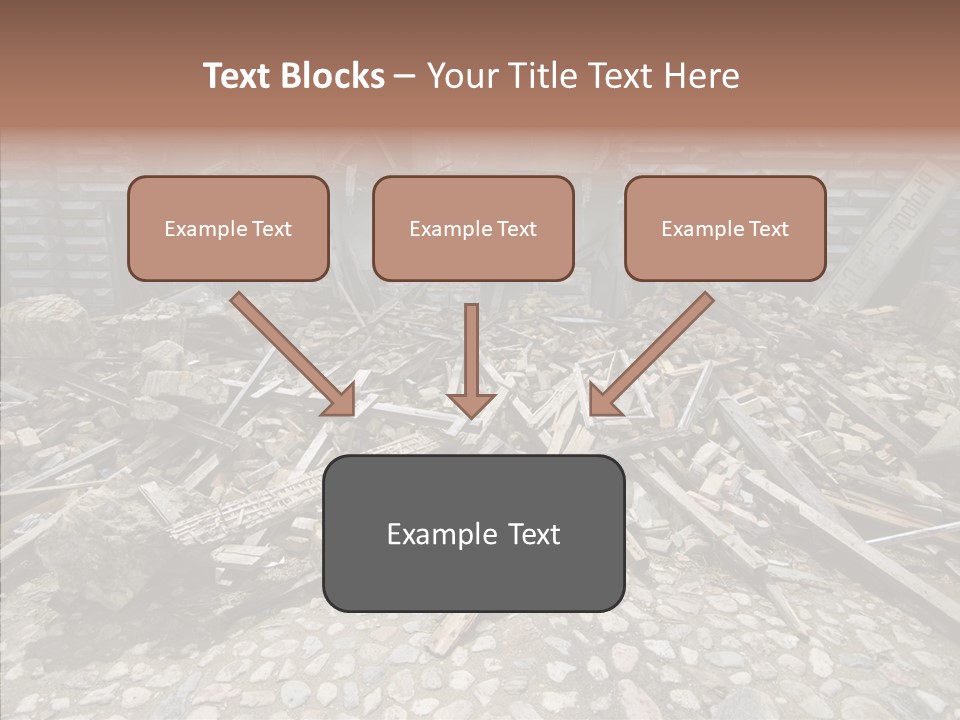 Text Blocks – Your Title Text Here

Example Text

Example Text

Example Text

Example Text